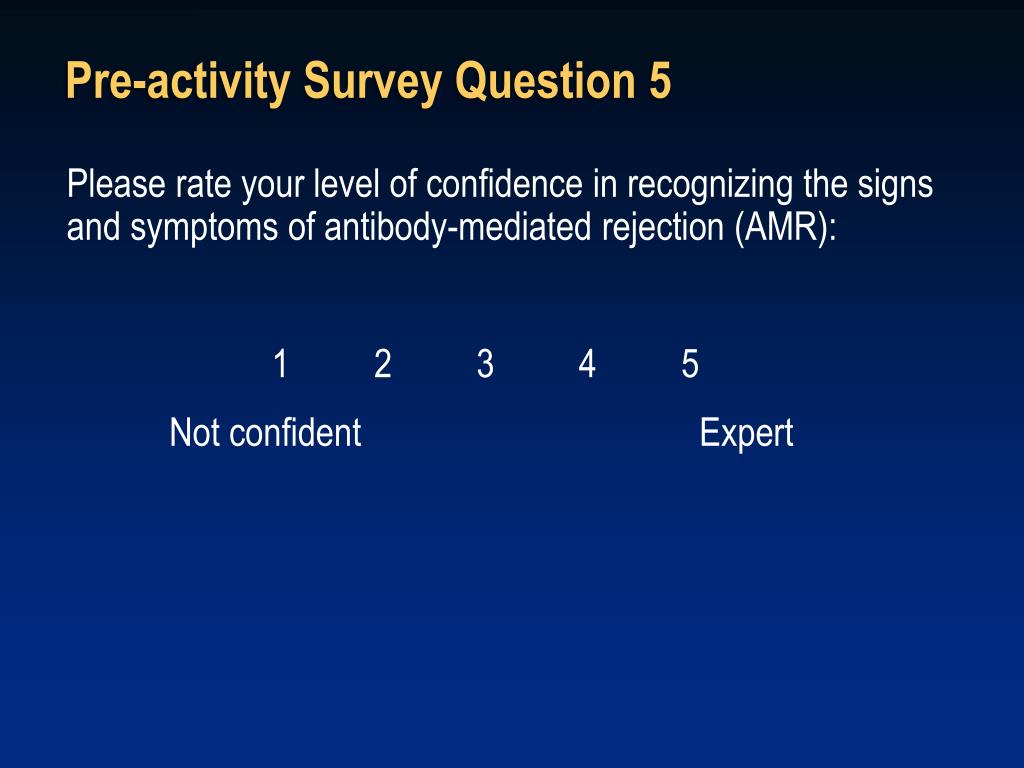 Pre-activity Survey Question 5

Please rate your level of confidence in recognizing the signs and symptoms of antibody-mediated rejection (AMR):

1 2 3 4 5

Not confident Expert